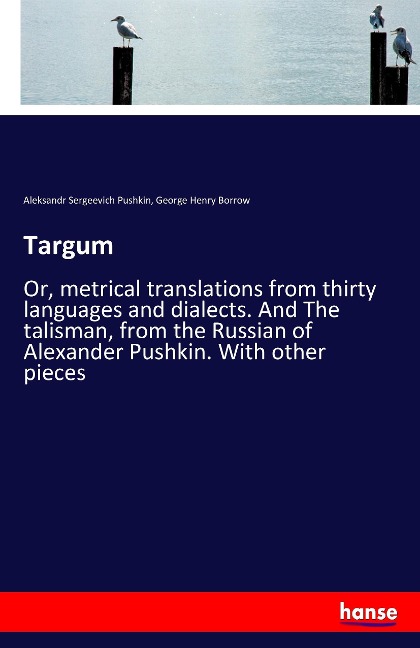 Aleksandr Sergeevich Pushkin, George Henry Borrow

Targum

Or, metrical translations from thirty languages and dialects. And The talisman, from the Russian of Alexander Pushkin. With other pieces

hanse